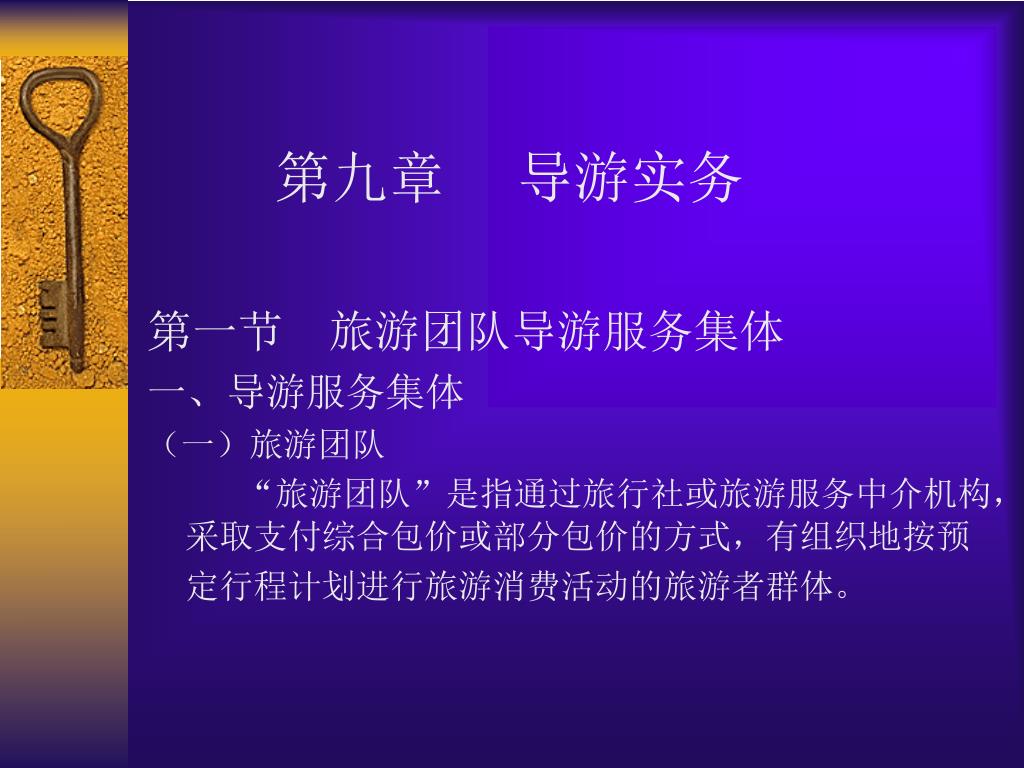 第九章　　导游实务

第一节　旅游团队导游服务集体

一、导游服务集体

（一）旅游团队

“旅游团队”是指通过旅行社或旅游服务中介机构，采取支付综合包价或部分包价的方式，有组织地按预定行程计划进行旅游消费活动的旅游者群体。